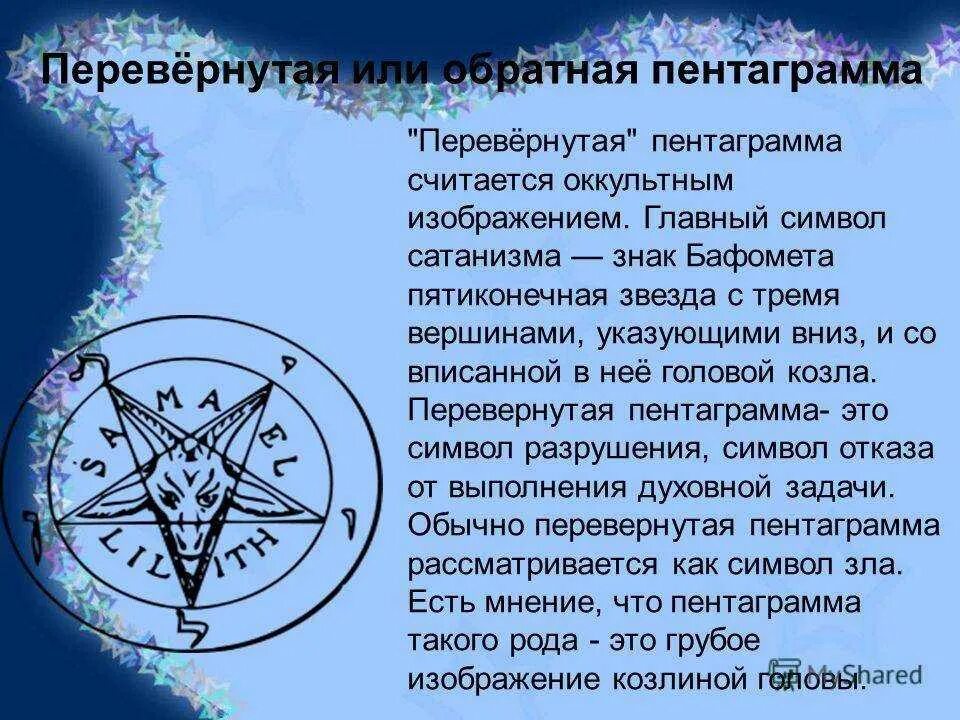 Перевёрнутая или обратная пентаграмма

"Перевёрнутая" пентаграмма считается оккультным изображением. Главный символ сатанизма — знак Бафомета пятиконечная звезда с тремя вершинами, указующими вниз, и со вписанной в неё головой козла. Перевернутая пентаграмма- это символ разрушения, символ отказа от выполнения духовной задачи. Обычно перевернутая пентаграмма рассматривается как символ зла. Есть мнение, что пентаграмма такого рода - это грубое изображение козлиной головы.

SAMAEL
LILITH

MyShared